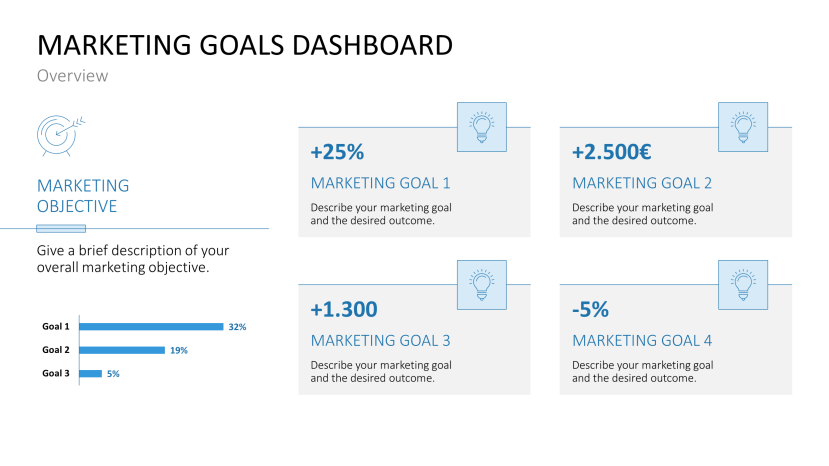 MARKETING GOALS DASHBOARD
Overview

MARKETING OBJECTIVE

Give a brief description of your overall marketing objective.

Goal 1 32%
Goal 2 19%
Goal 3 5%

+25%
MARKETING GOAL 1
Describe your marketing goal and the desired outcome.

+2.500€
MARKETING GOAL 2
Describe your marketing goal and the desired outcome.

+1.300
MARKETING GOAL 3
Describe your marketing goal and the desired outcome.

-5%
MARKETING GOAL 4
Describe your marketing goal and the desired outcome.